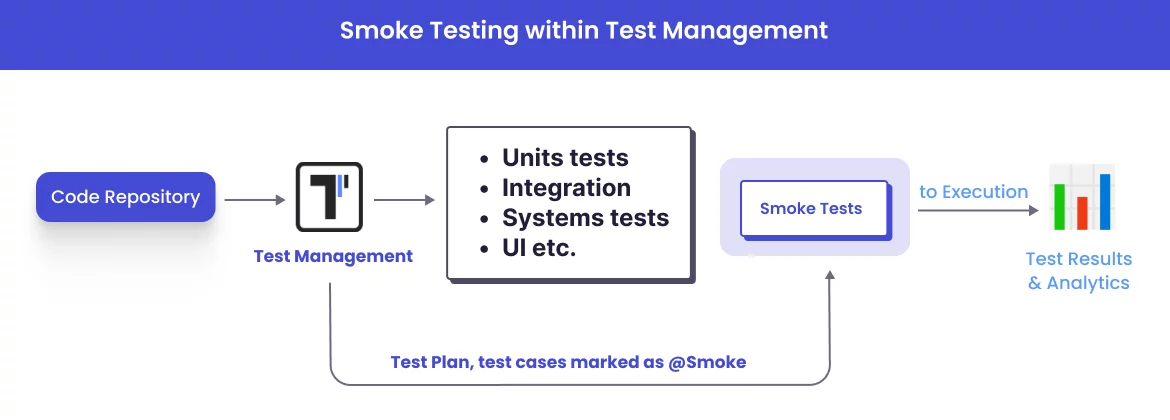 Smoke Testing within Test Management

Code Repository

Test Management

- Units tests
- Integration
- Systems tests
- UI etc.

Smoke Tests

to Execution

Test Results & Analytics

Test Plan, test cases marked as @Smoke